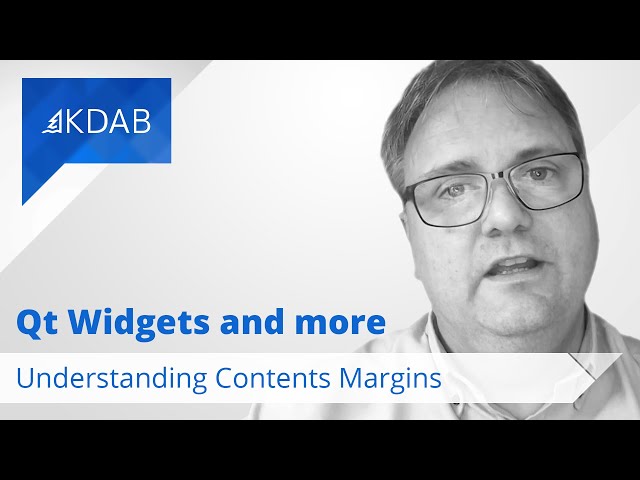 KDAB

Qt Widgets and more

Understanding Contents Margins